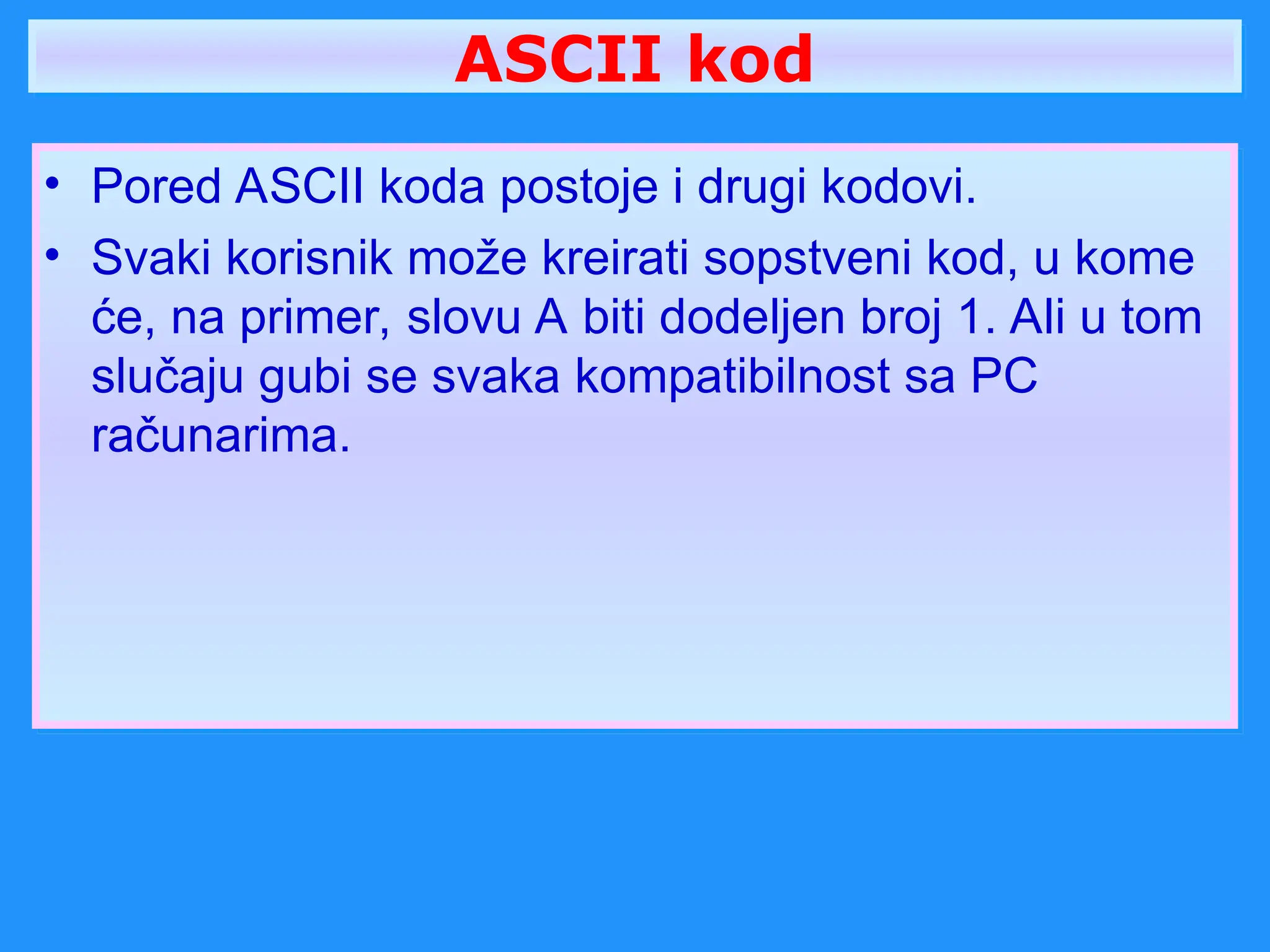 ASCII kod

• Pored ASCII koda postoje i drugi kodovi.

• Svaki korisnik može kreirati sopstveni kod, u kome će, na primer, slovu A biti dodeljen broj 1. Ali u tom slučaju gubi se svaka kompatibilnost sa PC računarima.